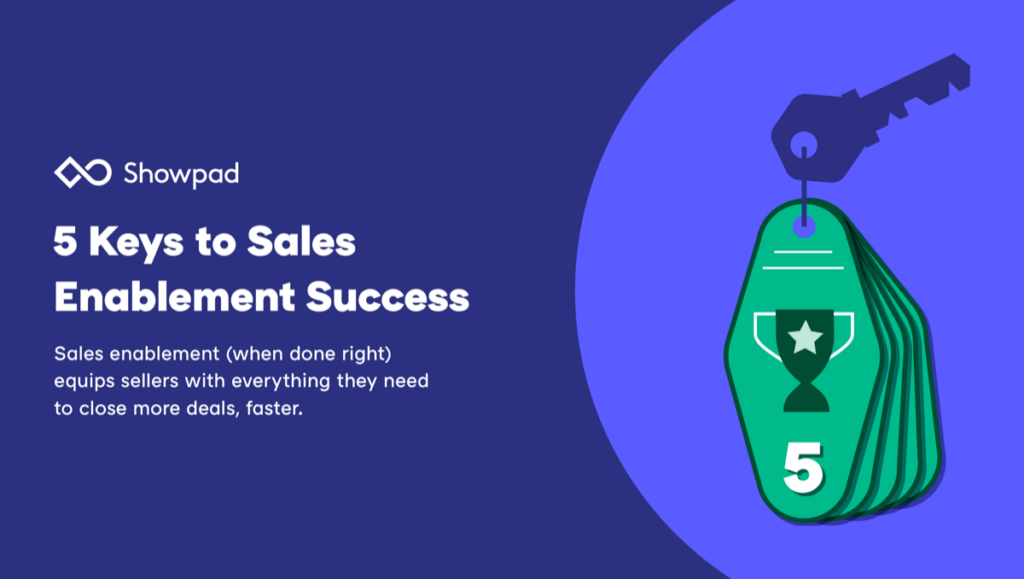 Showpad

5 Keys to Sales Enablement Success

Sales enablement (when done right) equips sellers with everything they need to close more deals, faster.

5